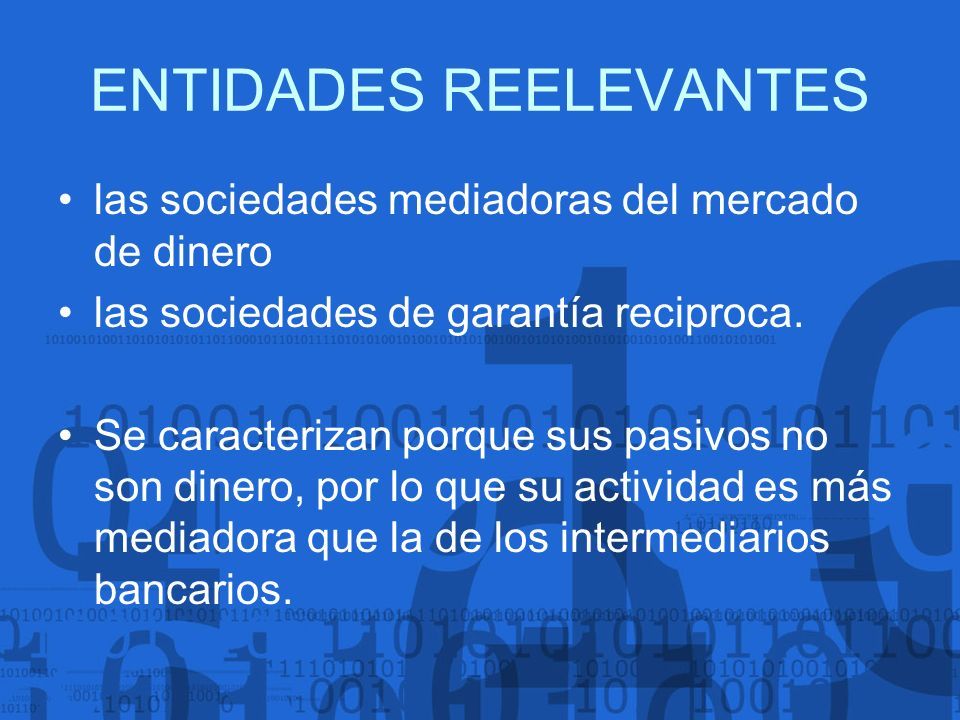 ENTIDADES REELEVANTES

• las sociedades mediadoras del mercado de dinero

• las sociedades de garantía reciproca.

• Se caracterizan porque sus pasivos no son dinero, por lo que su actividad es más mediadora que la de los intermediarios bancarios.